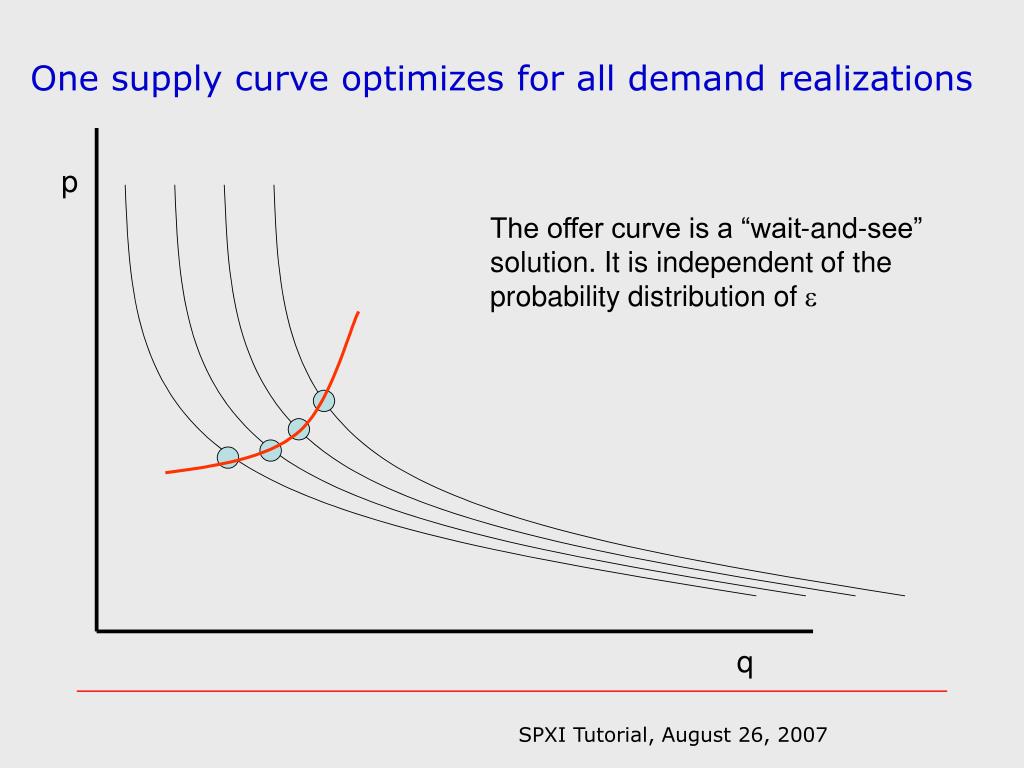 One supply curve optimizes for all demand realizations

p

The offer curve is a “wait-and-see” solution. It is independent of the probability distribution of $\varepsilon$

q

SPXI Tutorial, August 26, 2007